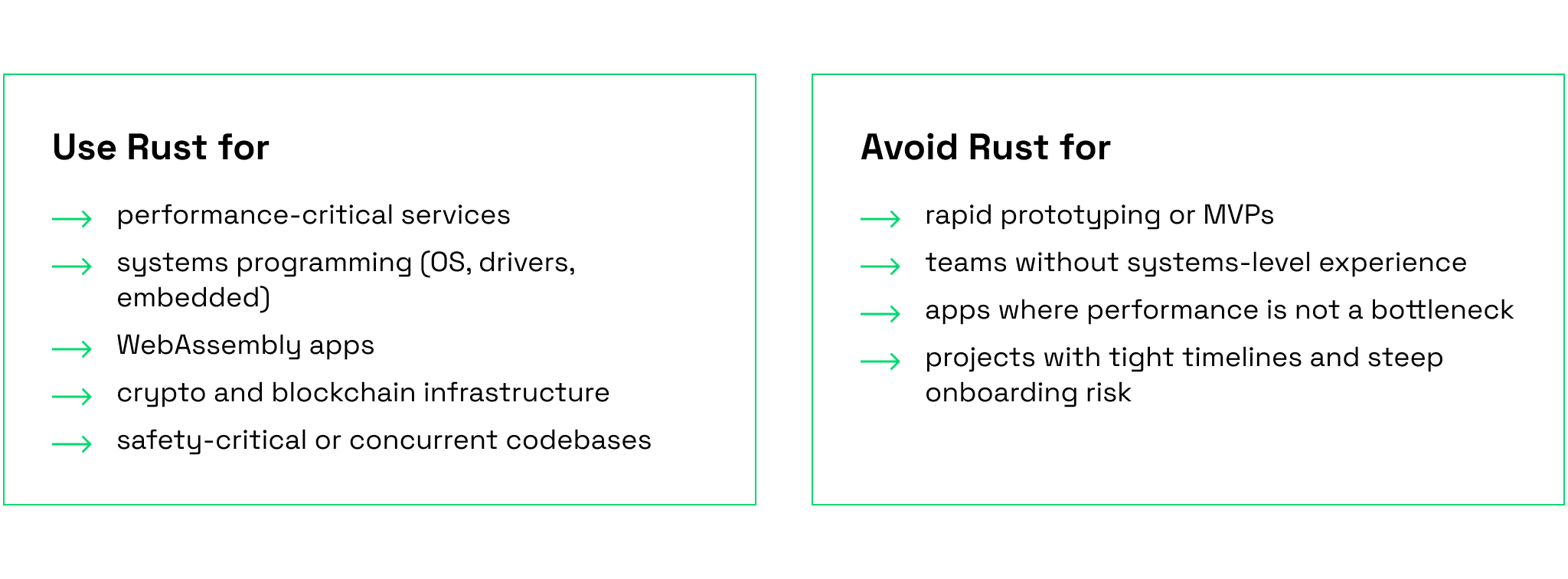 Use Rust for

→ performance-critical services
→ systems programming (OS, drivers, embedded)
→ WebAssembly apps
→ crypto and blockchain infrastructure
→ safety-critical or concurrent codebases

Avoid Rust for

→ rapid prototyping or MVPs
→ teams without systems-level experience
→ apps where performance is not a bottleneck
→ projects with tight timelines and steep onboarding risk